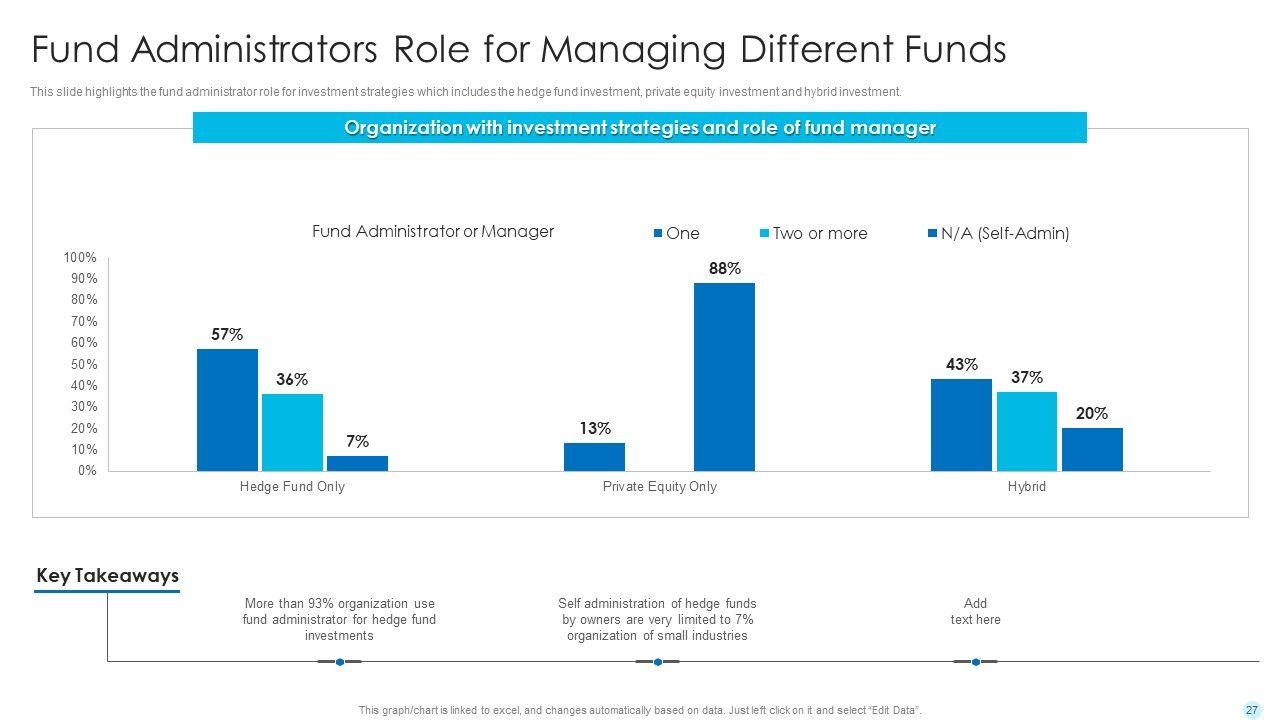 Fund Administrators Role for Managing Different Funds

This slide highlights the fund administrator role for investment strategies which includes the hedge fund investment, private equity investment and hybrid investment.

Organization with investment strategies and role of fund manager

Fund Administrator or Manager

One
Two or more
N/A (Self-Admin)

100%
90%
80%
70%
60%
50%
40%
30%
20%
10%
0%

57%
36%
7%
13%
88%
43%
37%
20%

Hedge Fund Only
Private Equity Only
Hybrid

Key Takeaways

More than 93% organization use fund administrator for hedge fund investments

Self administration of hedge funds by owners are very limited to 7% organization of small industries

Add text here

This graph/chart is linked to excel, and changes automatically based on data. Just left click on it and select "Edit Data".

27